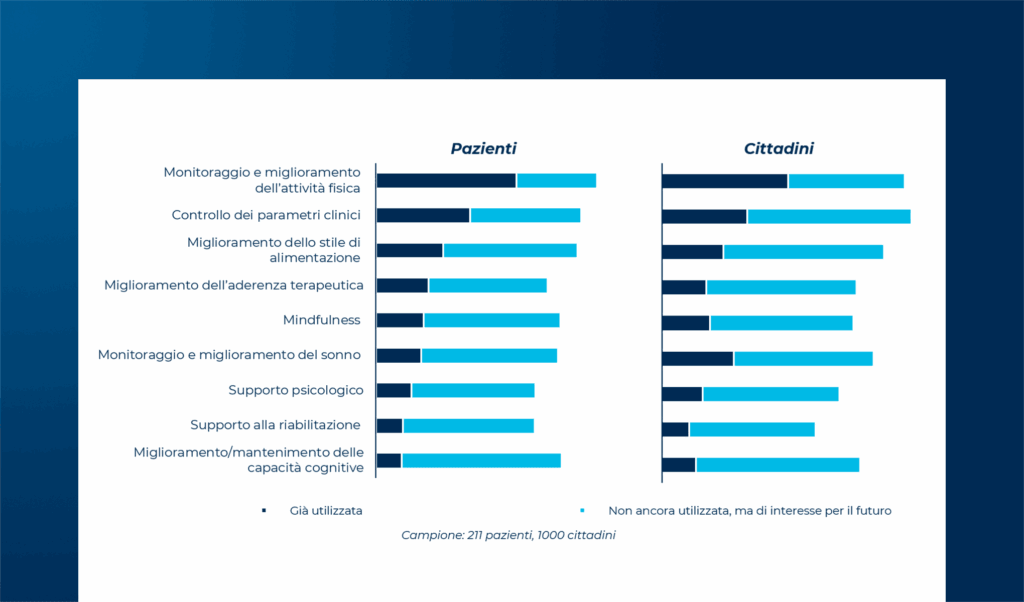 Pazienti

Cittadini

Monitoraggio e miglioramento dell'attività fisica

Controllo dei parametri clinici

Miglioramento dello stile di alimentazione

Miglioramento dell'aderenza terapeutica

Mindfulness

Monitoraggio e miglioramento del sonno

Supporto psicologico

Supporto alla riabilitazione

Miglioramento/mantenimento delle capacità cognitive

Già utilizzata

Non ancora utilizzata, ma di interesse per il futuro

Campione: 211 pazienti, 1000 cittadini